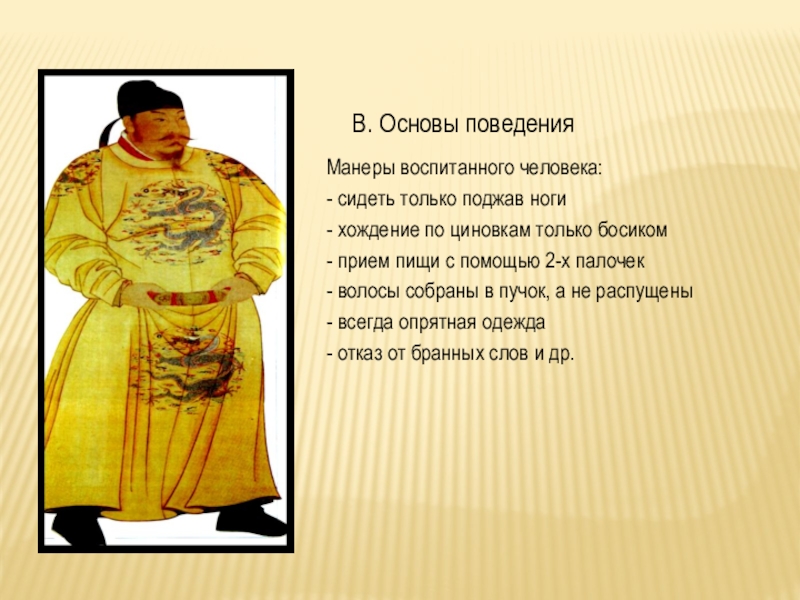 В. Основы поведения

Манеры воспитанного человека:
- сидеть только поджав ноги
- хождение по циновкам только босиком
- прием пищи с помощью 2-х палочек
- волосы собраны в пучок, а не распущены
- всегда опрятная одежда
- отказ от бранных слов и др.